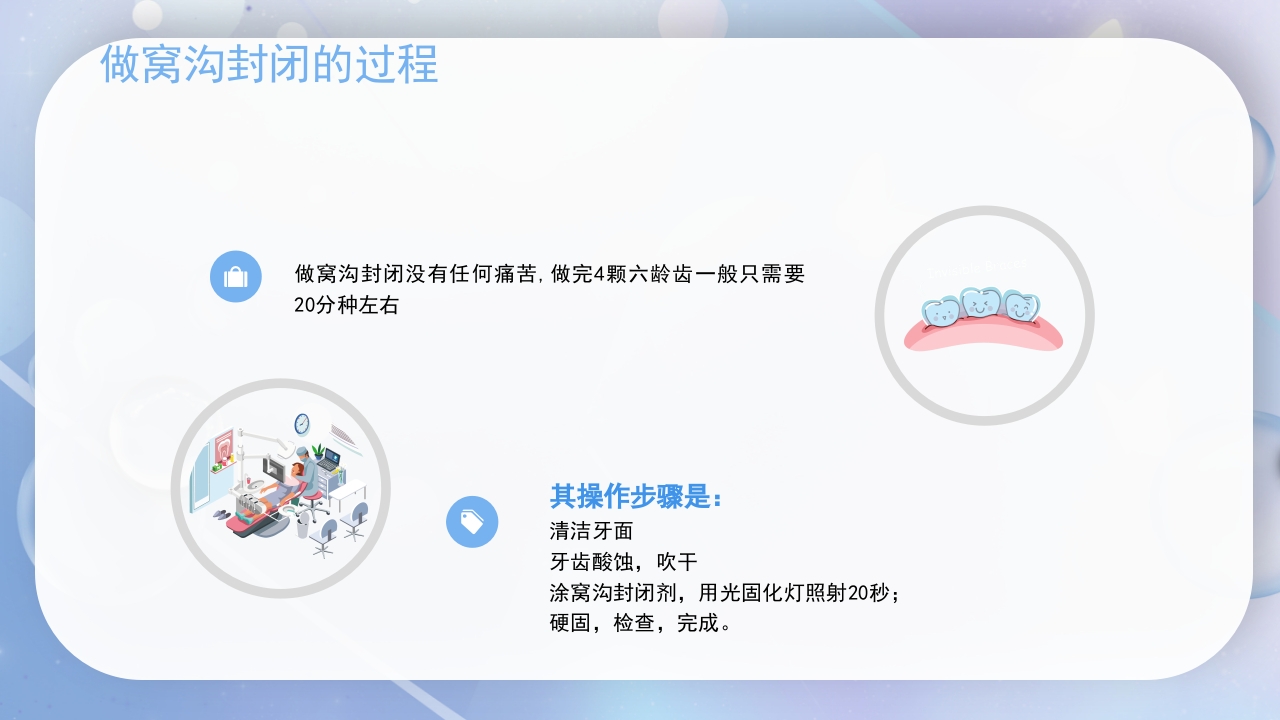 做窝沟封闭的过程

做窝沟封闭没有任何痛苦,做完4颗六龄齿一般只需要20分种左右

其操作步骤是:
清洁牙面
牙齿酸蚀，吹干
涂窝沟封闭剂，用光固化灯照射20秒;
硬固，检查，完成。